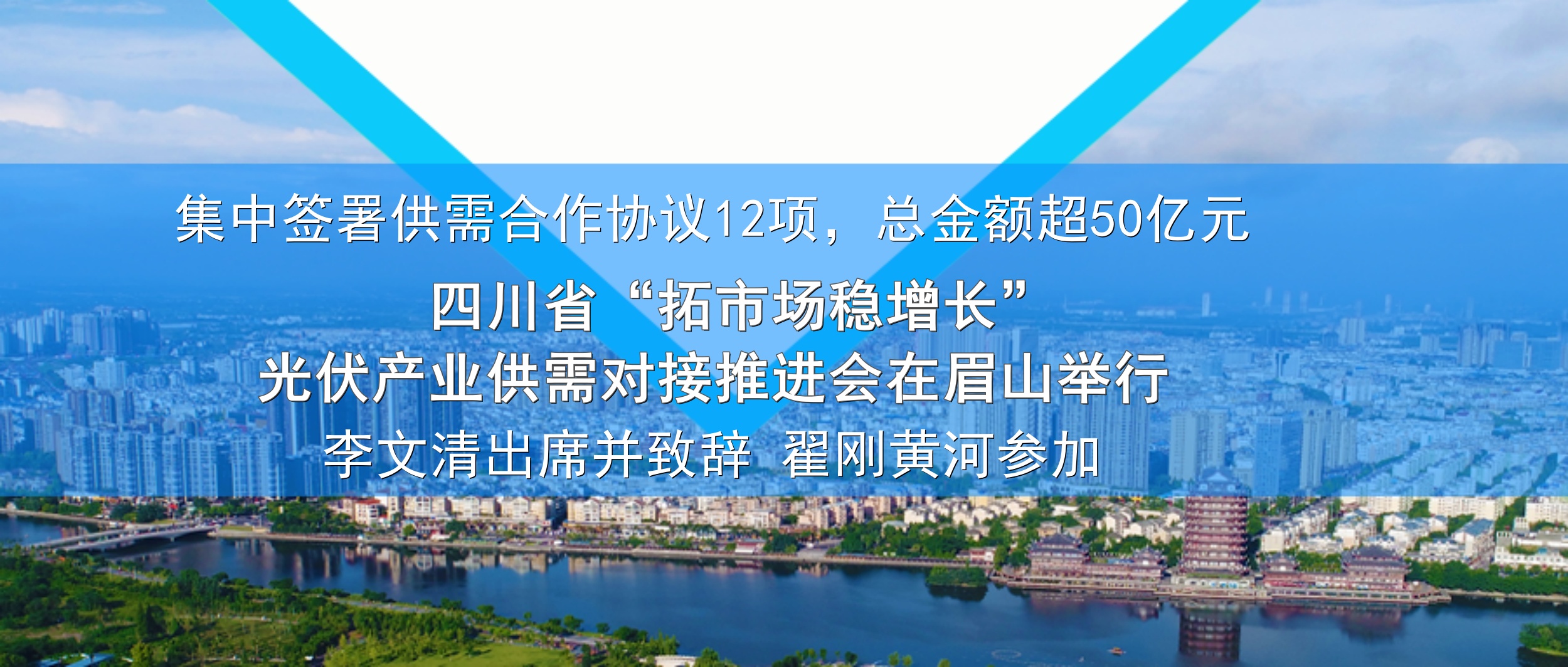 集中签署供需合作协议12项，总金额超50亿元

四川省“拓市场稳增长”
光伏产业供需对接推进会在眉山举行
李文清出席并致辞 翟刚黄河参加